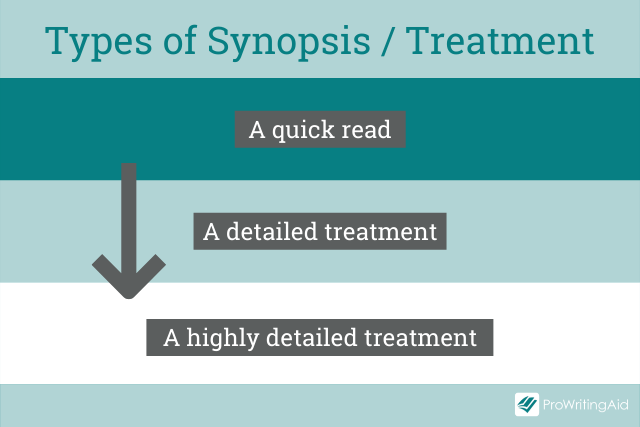 Types of Synopsis / Treatment

A quick read

A detailed treatment

A highly detailed treatment

ProWritingAid